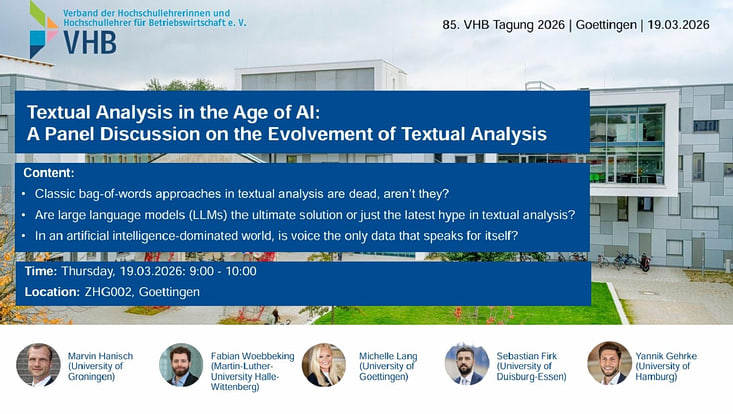 Verband der Hochschullehrerinnen und Hochschullehrer für Betriebswirtschaft e. V.
VHB

85. VHB Tagung 2026 | Goettingen | 19.03.2026

Textual Analysis in the Age of AI:
A Panel Discussion on the Evolvement of Textual Analysis

Content:
• Classic bag-of-words approaches in textual analysis are dead, aren't they?
• Are large language models (LLMs) the ultimate solution or just the latest hype in textual analysis?
• In an artificial intelligence-dominated world, is voice the only data that speaks for itself?

Time: Thursday, 19.03.2026: 9:00 - 10:00
Location: ZHG002, Goettingen

Marvin Hanisch (University of Groningen)

Fabian Woebbeking (Martin-Luther-University Halle-Wittenberg)

Michelle Lang (University of Goettingen)

Sebastian Firk (University of Duisburg-Essen)

Yannik Gehrke (University of Hamburg)